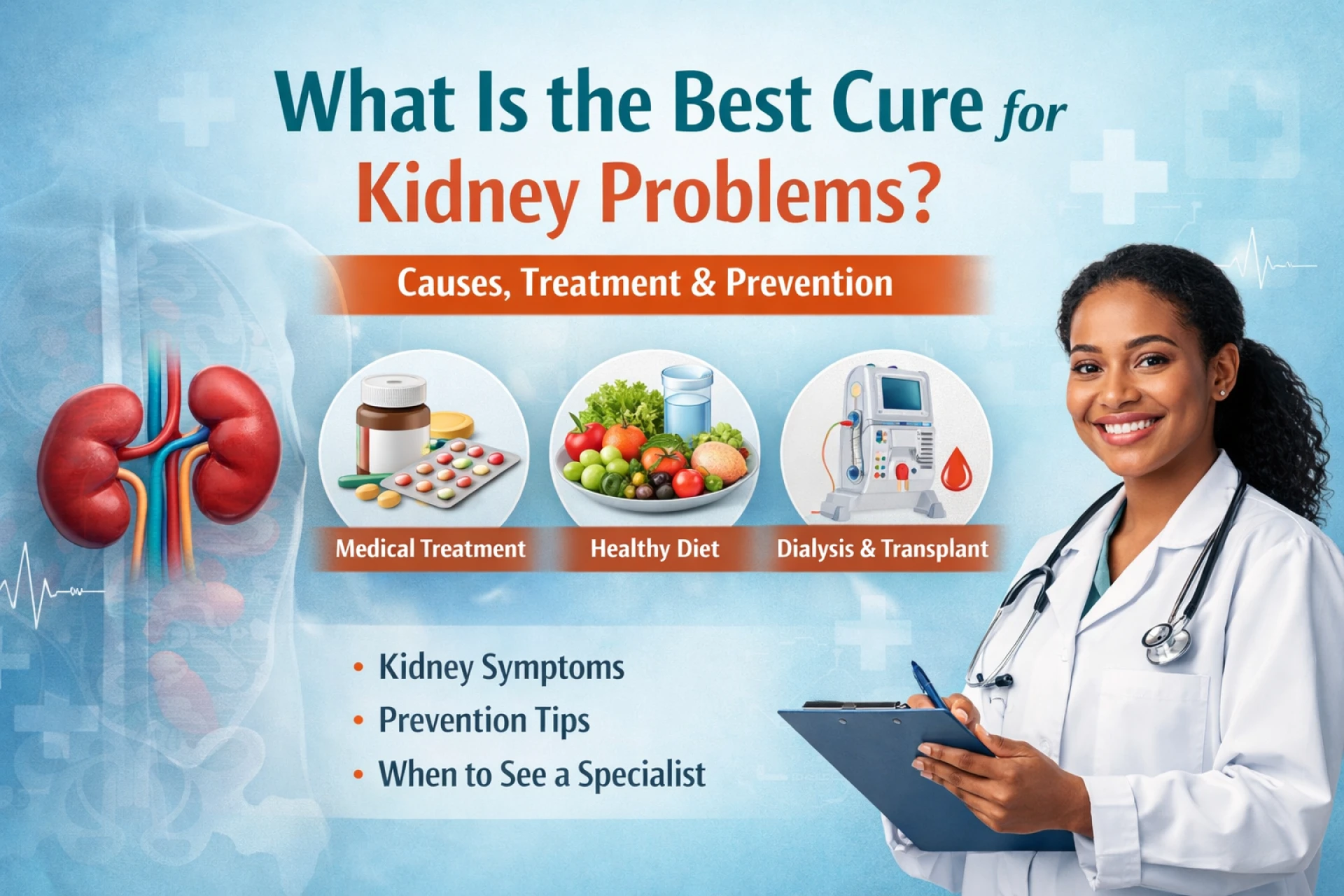 What Is the Best Cure for Kidney Problems?

Causes, Treatment & Prevention

Medical Treatment

Healthy Diet

Dialysis & Transplant

• Kidney Symptoms
• Prevention Tips
• When to See a Specialist